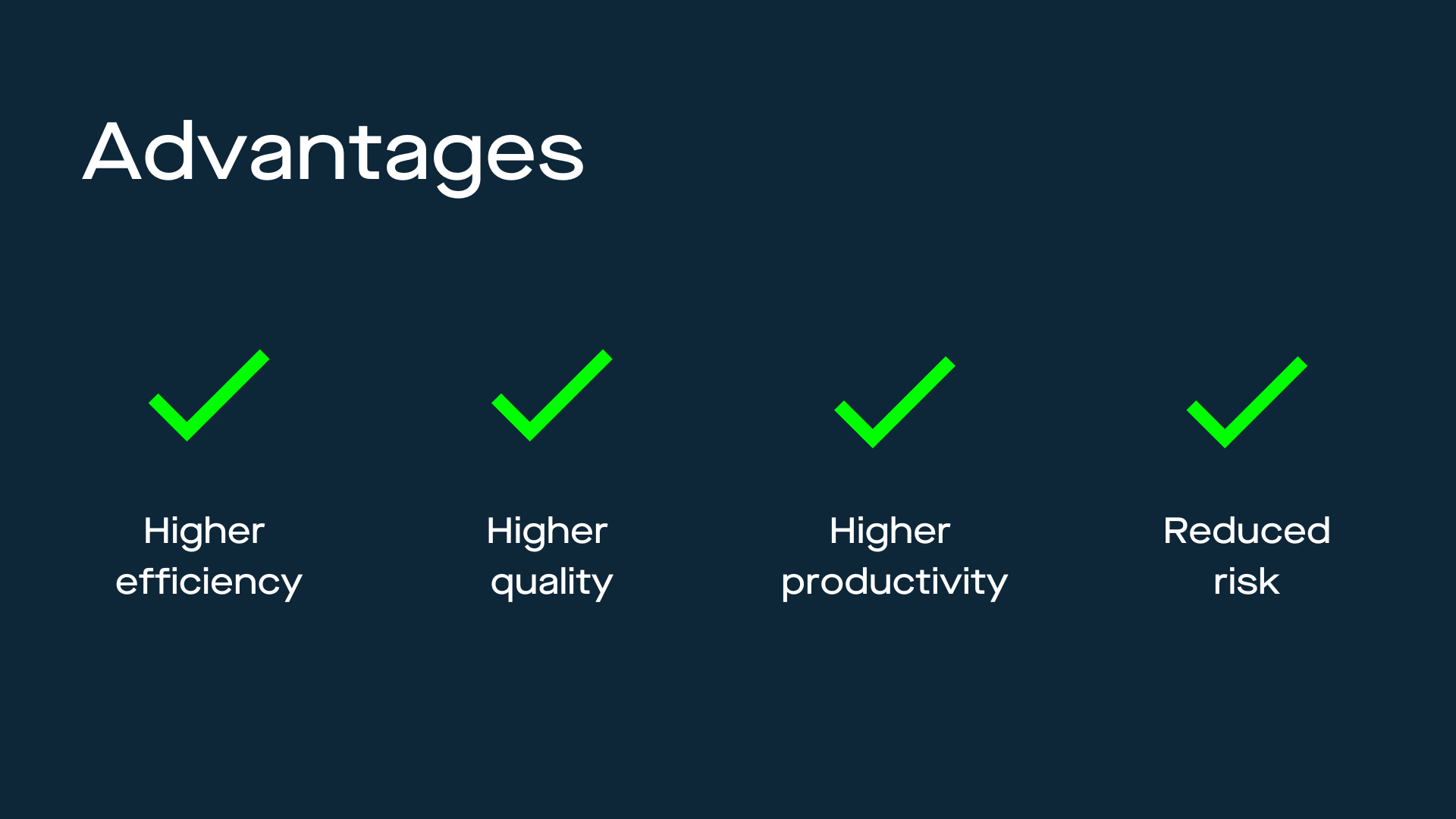 Advantages

Higher efficiency

Higher quality

Higher productivity

Reduced risk